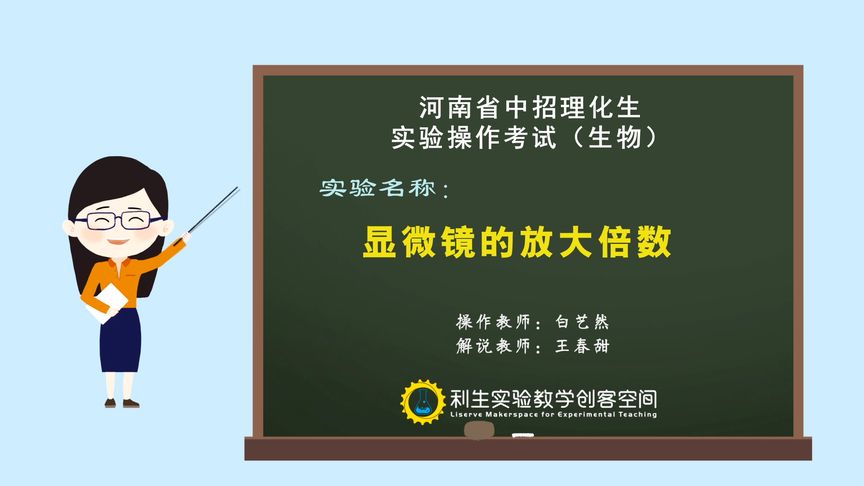 河南省中招理化生
实验操作考试（生物）

实验名称：

显微镜的放大倍数

操作教师：白艺然
解说教师：王春甜

利生实验教学创客空间
Liserve Makerspace for Experimental Teaching